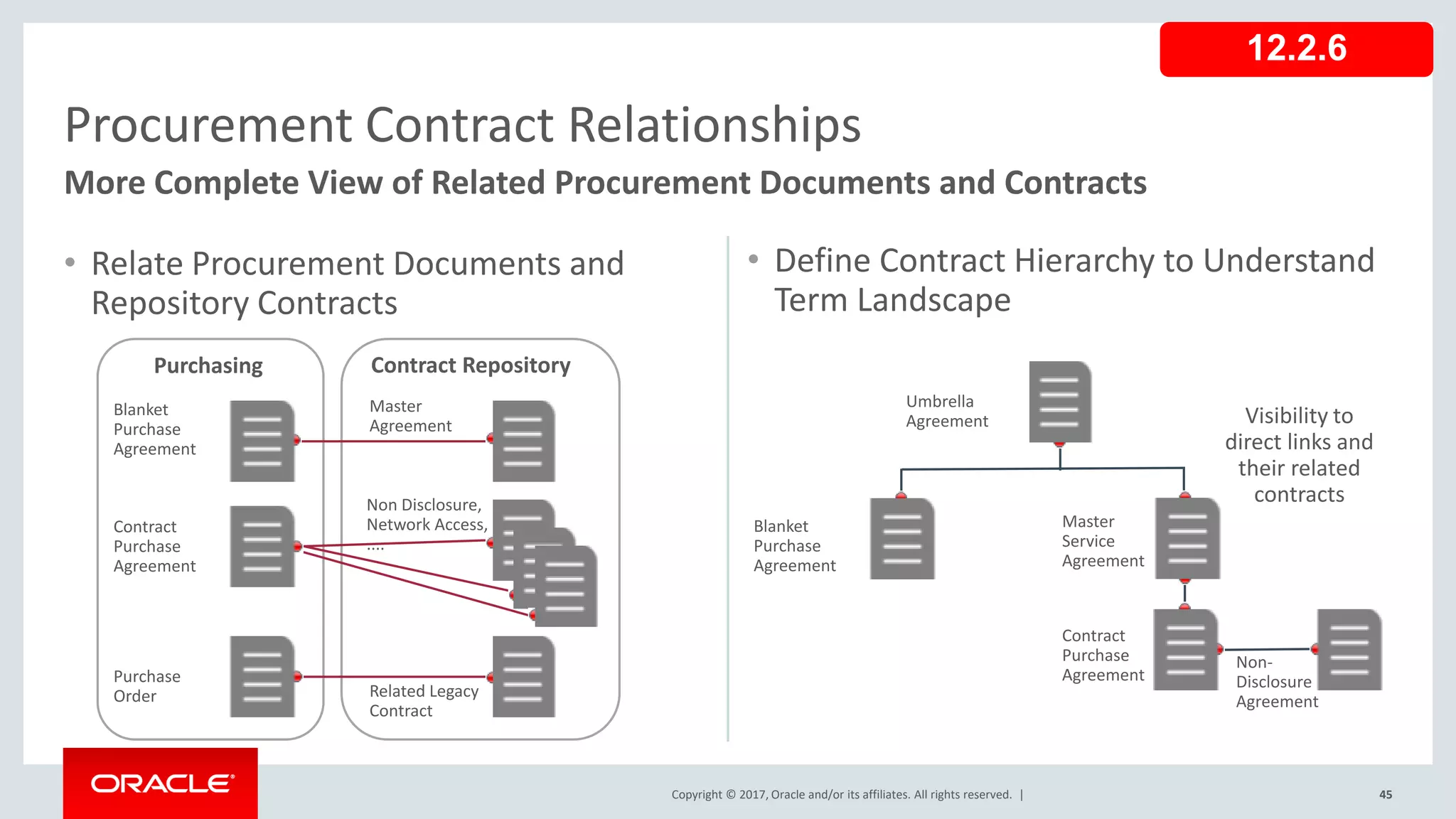 12.2.6

Procurement Contract Relationships

More Complete View of Related Procurement Documents and Contracts

• Relate Procurement Documents and Repository Contracts

Purchasing

Blanket Purchase Agreement

Contract Purchase Agreement

Purchase Order

Contract Repository

Master Agreement

Non Disclosure, Network Access, ….

Related Legacy Contract

• Define Contract Hierarchy to Understand Term Landscape

Umbrella Agreement

Visibility to direct links and their related contracts

Blanket Purchase Agreement

Master Service Agreement

Contract Purchase Agreement

Non-Disclosure Agreement

ORACLE

Copyright © 2017, Oracle and/or its affiliates. All rights reserved. |

45